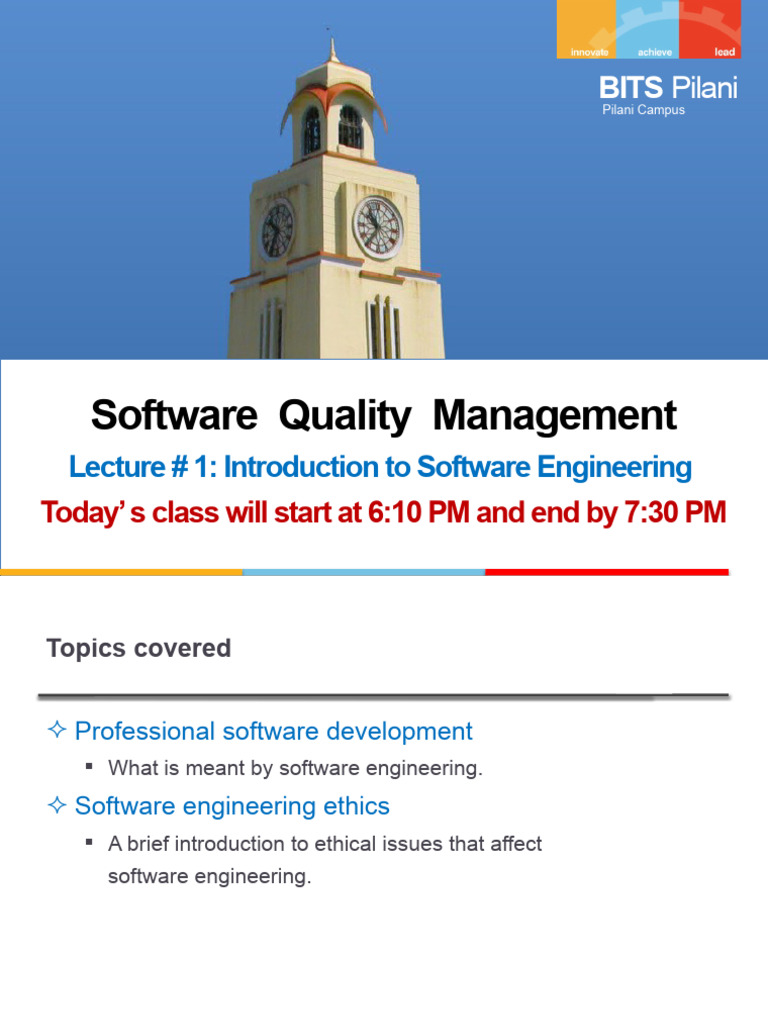 innovate achieve lead

BITS Pilani
Pilani Campus

Software Quality Management

Lecture # 1: Introduction to Software Engineering

Today’ s class will start at 6:10 PM and end by 7:30 PM

Topics covered

✧ Professional software development
▪ What is meant by software engineering.

✧ Software engineering ethics
▪ A brief introduction to ethical issues that affect software engineering.